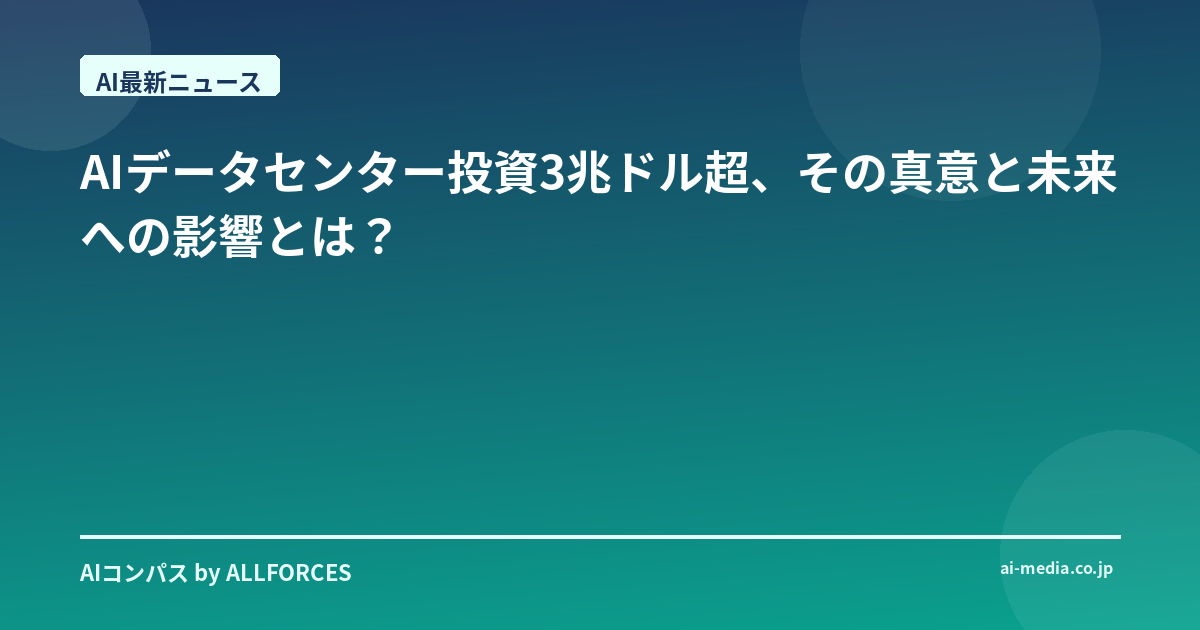 AI最新ニュース

AIデータセンター投資3兆ドル超、その真意と未来への影響とは？

AIコンパス by ALLFORCES

ai-media.co.jp